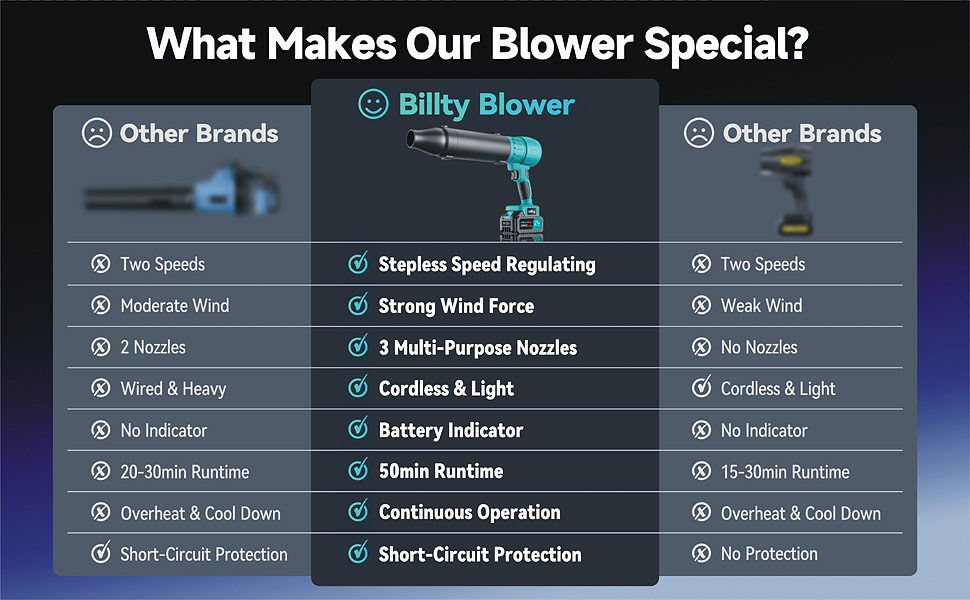 What Makes Our Blower Special?

| Other Brands | Billty Blower | Other Brands |
|---|---|---|
| Two Speeds | Stepless Speed Regulating | Two Speeds |
| Moderate Wind | Strong Wind Force | Weak Wind |
| 2 Nozzles | 3 Multi-Purpose Nozzles | No Nozzles |
| Wired & Heavy | Cordless & Light | Cordless & Light |
| No Indicator | Battery Indicator | No Indicator |
| 20-30min Runtime | 50min Runtime | 15-30min Runtime |
| Overheat & Cool Down | Continuous Operation | Overheat & Cool Down |
| Short-Circuit Protection | Short-Circuit Protection | No Protection |